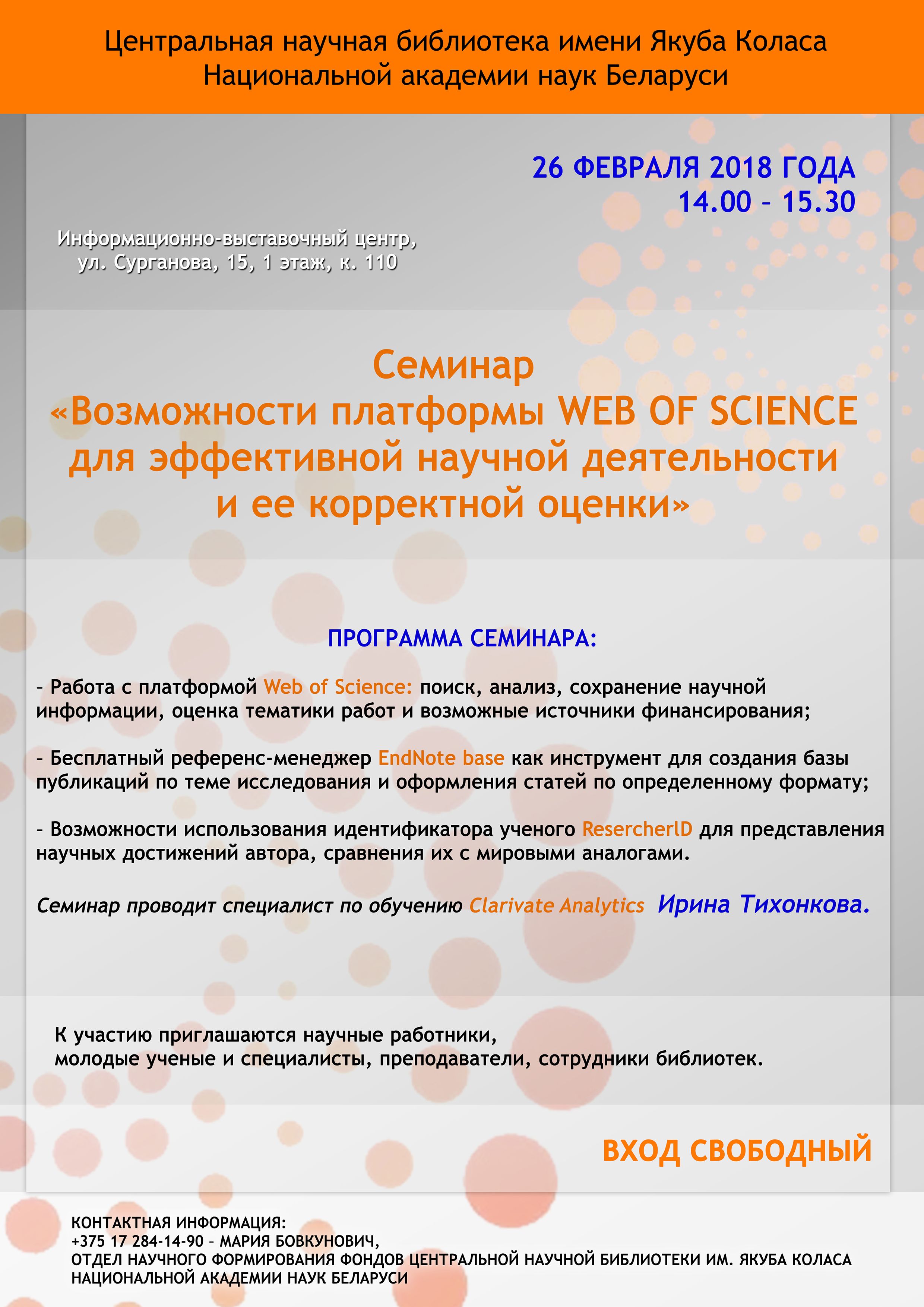 Центральная научная библиотека имени Якуба Коласа
Национальной академии наук Беларуси

26 ФЕВРАЛЯ 2018 ГОДА
14.00 – 15.30

Информационно-выставочный центр,
ул. Сурганова, 15, 1 этаж, к. 110

Семинар
«Возможности платформы WEB OF SCIENCE
для эффективной научной деятельности
и ее корректной оценки»

ПРОГРАММА СЕМИНАРА:

– Работа с платформой Web of Science: поиск, анализ, сохранение научной информации, оценка тематики работ и возможные источники финансирования;

– Бесплатный референс-менеджер EndNote base как инструмент для создания базы публикаций по теме исследования и оформления статей по определенному формату;

– Возможности использования идентификатора ученого ResercherID для представления научных достижений автора, сравнения их с мировыми аналогами.

Семинар проводит специалист по обучению Clarivate Analytics Ирина Тихонкова.

К участию приглашаются научные работники,
молодые ученые и специалисты, преподаватели, сотрудники библиотек.

ВХОД СВОБОДНЫЙ

КОНТАКТНАЯ ИНФОРМАЦИЯ:
+375 17 284-14-90 – МАРИЯ БОВКУНОВИЧ,
ОТДЕЛ НАУЧНОГО ФОРМИРОВАНИЯ ФОНДОВ ЦЕНТРАЛЬНОЙ НАУЧНОЙ БИБЛИОТЕКИ ИМ. ЯКУБА КОЛАСА
НАЦИОНАЛЬНОЙ АКАДЕМИИ НАУК БЕЛАРУСИ